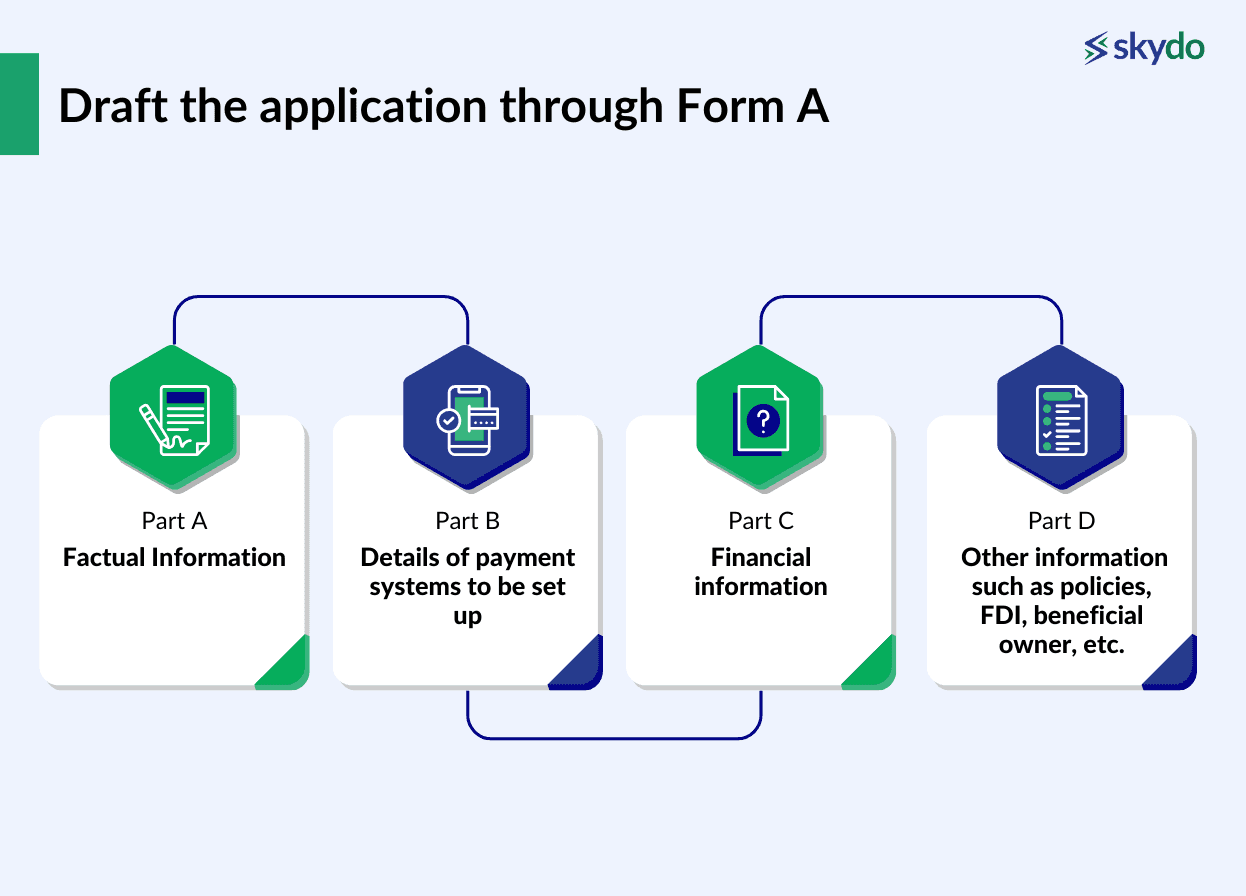 skydo

Draft the application through Form A

Part A
Factual Information

Part B
Details of payment systems to be set up

Part C
Financial information

Part D
Other information such as policies, FDI, beneficial owner, etc.